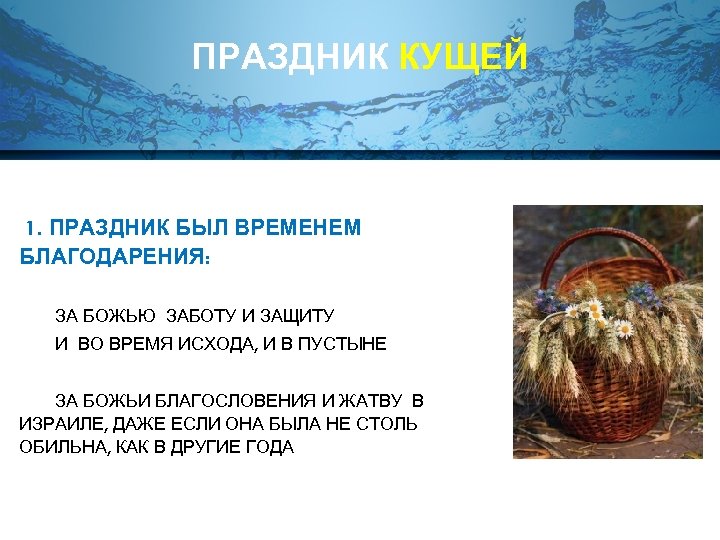 ПРАЗДНИК КУЩЕЙ

1. ПРАЗДНИК БЫЛ ВРЕМЕНЕМ БЛАГОДАРЕНИЯ:

ЗА БОЖЬЮ ЗАБОТУ И ЗАЩИТУ И ВО ВРЕМЯ ИСХОДА, И В ПУСТЫНЕ

ЗА БОЖЬИ БЛАГОСЛОВЕНИЯ И ЖАТВУ В ИЗРАИЛЕ, ДАЖЕ ЕСЛИ ОНА БЫЛА НЕ СТОЛЬ ОБИЛЬНА, КАК В ДРУГИЕ ГОДА